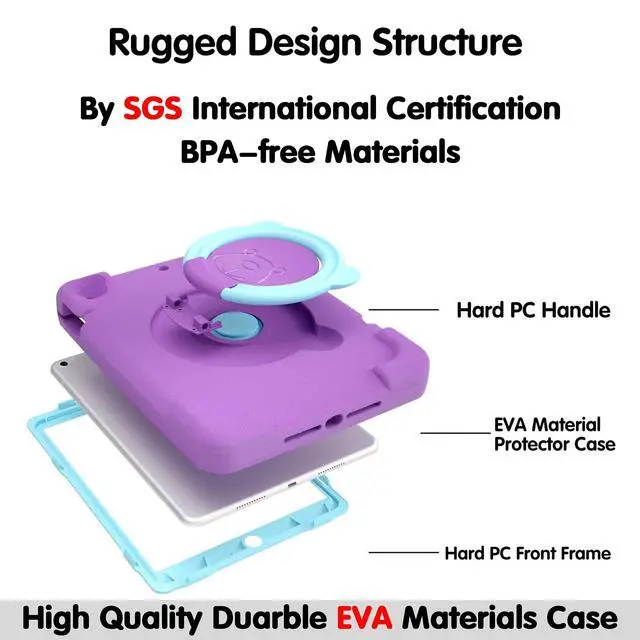 Rugged Design Structure

By SGS International Certification
BPA–free Materials

Hard PC Handle

EVA Material
Protector Case

Hard PC Front Frame

High Quality Duarble EVA Materials Case